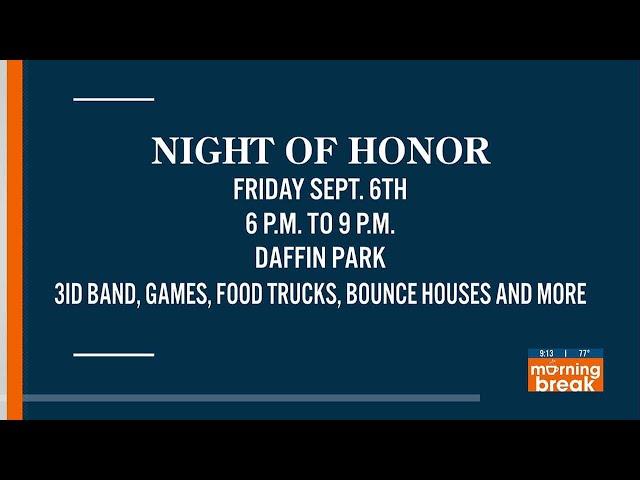 NIGHT OF HONOR
FRIDAY SEPT. 6TH
6 P.M. TO 9 P.M.
DAFFIN PARK
3ID BAND, GAMES, FOOD TRUCKS, BOUNCE HOUSES AND MORE

9:13 | 77°
morning break